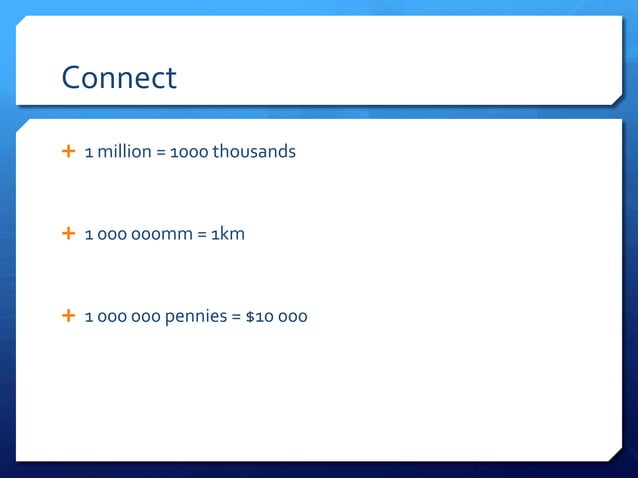 Connect

+ 1 million = 1000 thousands

+ 1 000 000mm = 1km

+ 1 000 000 pennies = $10 000